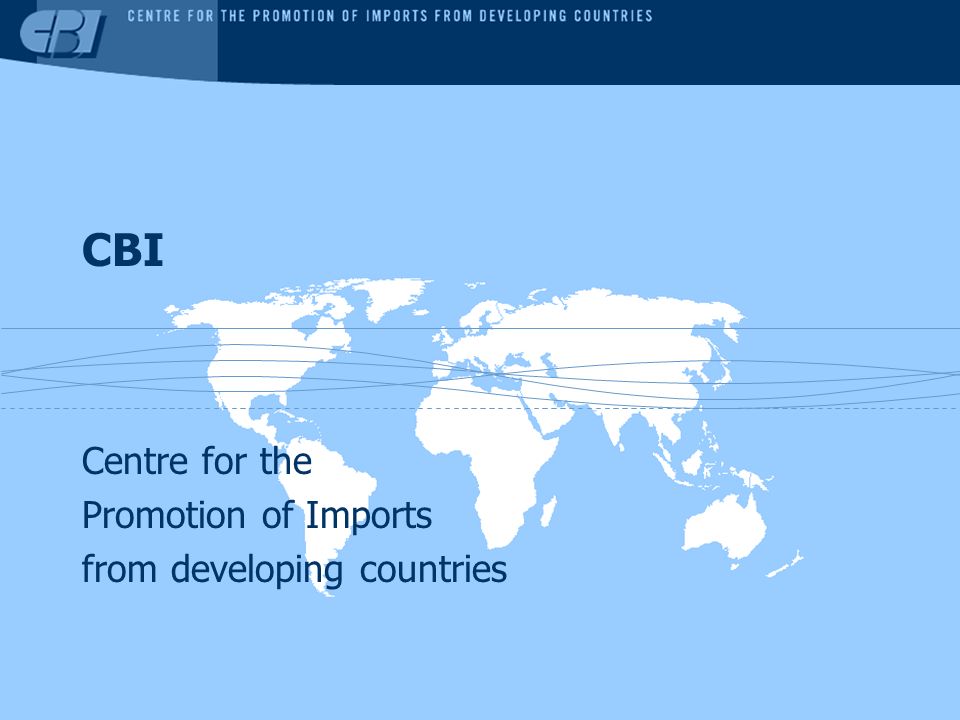 CBI

CENTRE FOR THE PROMOTION OF IMPORTS FROM DEVELOPING COUNTRIES

CBI

Centre for the
Promotion of Imports
from developing countries